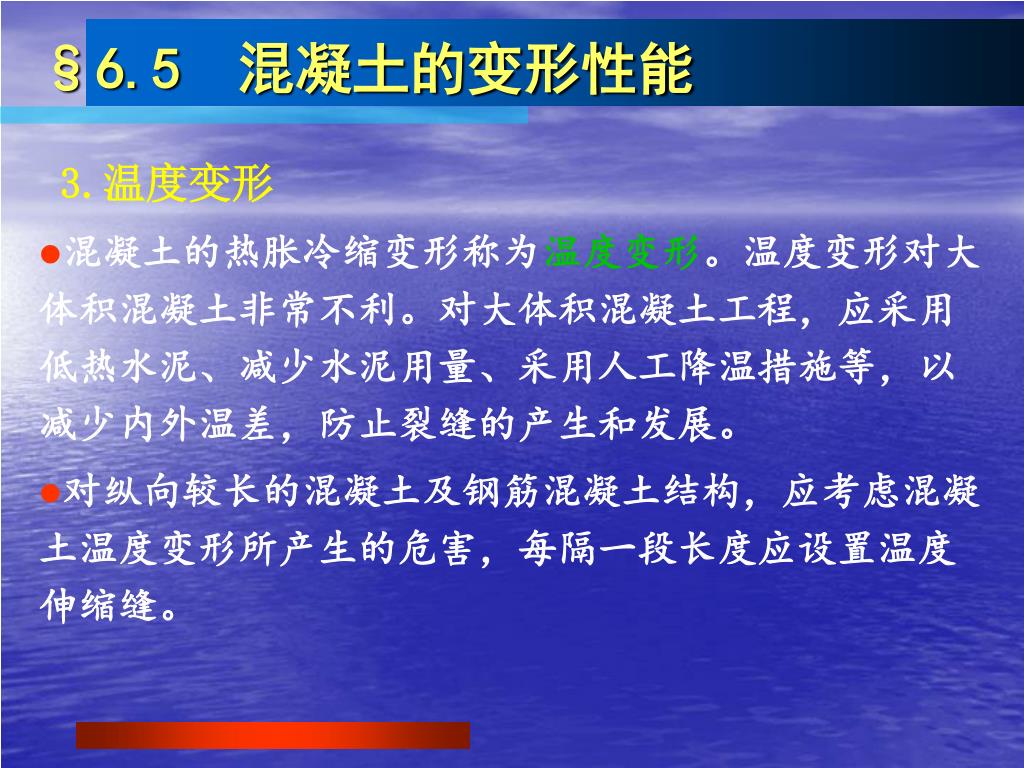 §6.5　混凝土的变形性能

3.温度变形

●混凝土的热胀冷缩变形称为温度变形。温度变形对大体积混凝土非常不利。对大体积混凝土工程，应采用低热水泥、减少水泥用量、采用人工降温措施等，以减少内外温差，防止裂缝的产生和发展。

●对纵向较长的混凝土及钢筋混凝土结构，应考虑混凝土温度变形所产生的危害，每隔一段长度应设置温度伸缩缝。